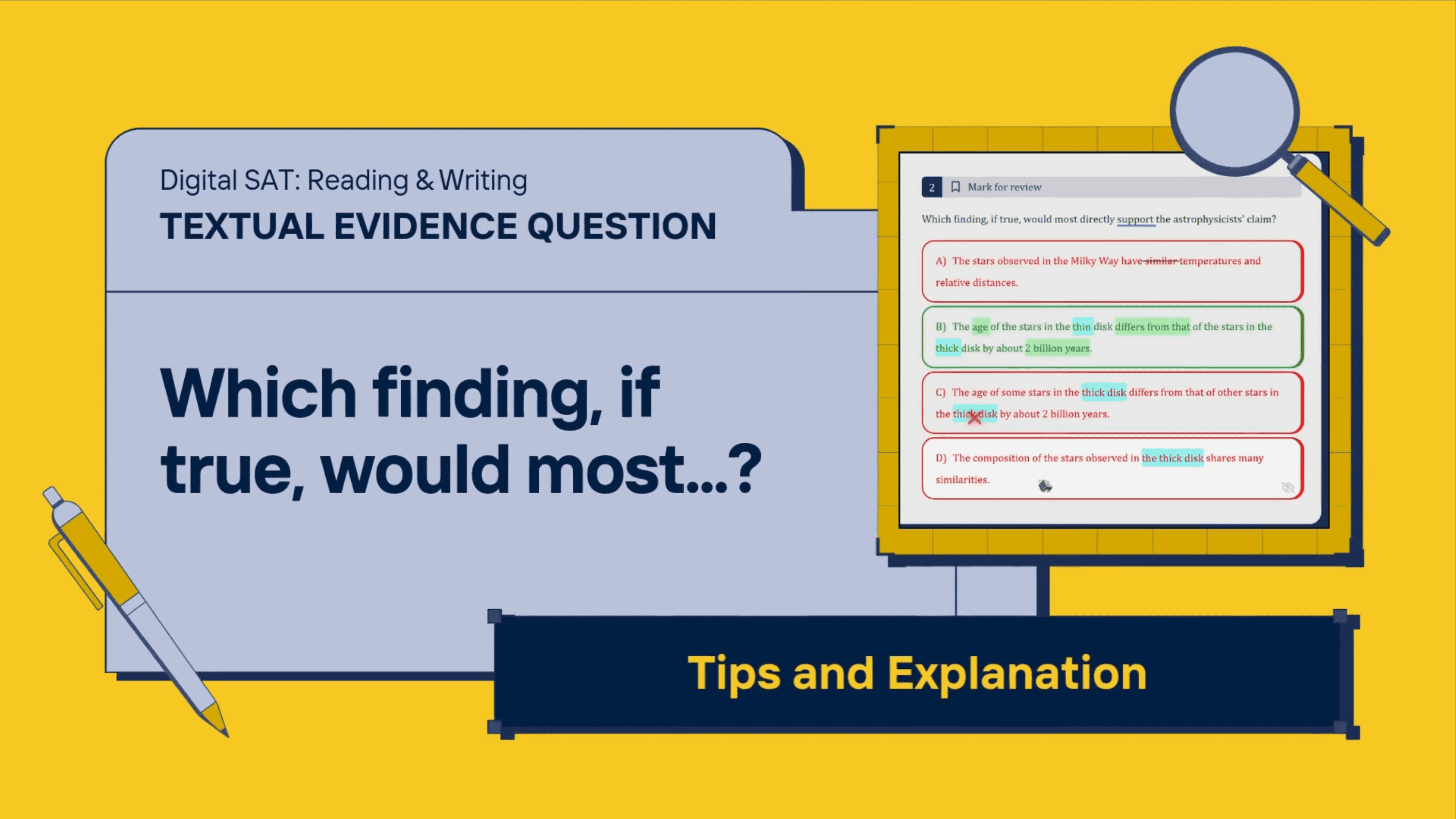 Digital SAT: Reading & Writing
TEXTUAL EVIDENCE QUESTION

Which finding, if true, would most...?

2 Mark for review

Which finding, if true, would most directly support the astrophysicists' claim?

A) The stars observed in the Milky Way have similar temperatures and relative distances.

B) The age of the stars in the thin disk differs from that of the stars in the thick disk by about 2 billion years.

C) The age of some stars in the thick disk differs from that of other stars in the thick disk by about 2 billion years.

D) The composition of the stars observed in the thick disk shares many similarities.

Tips and Explanation